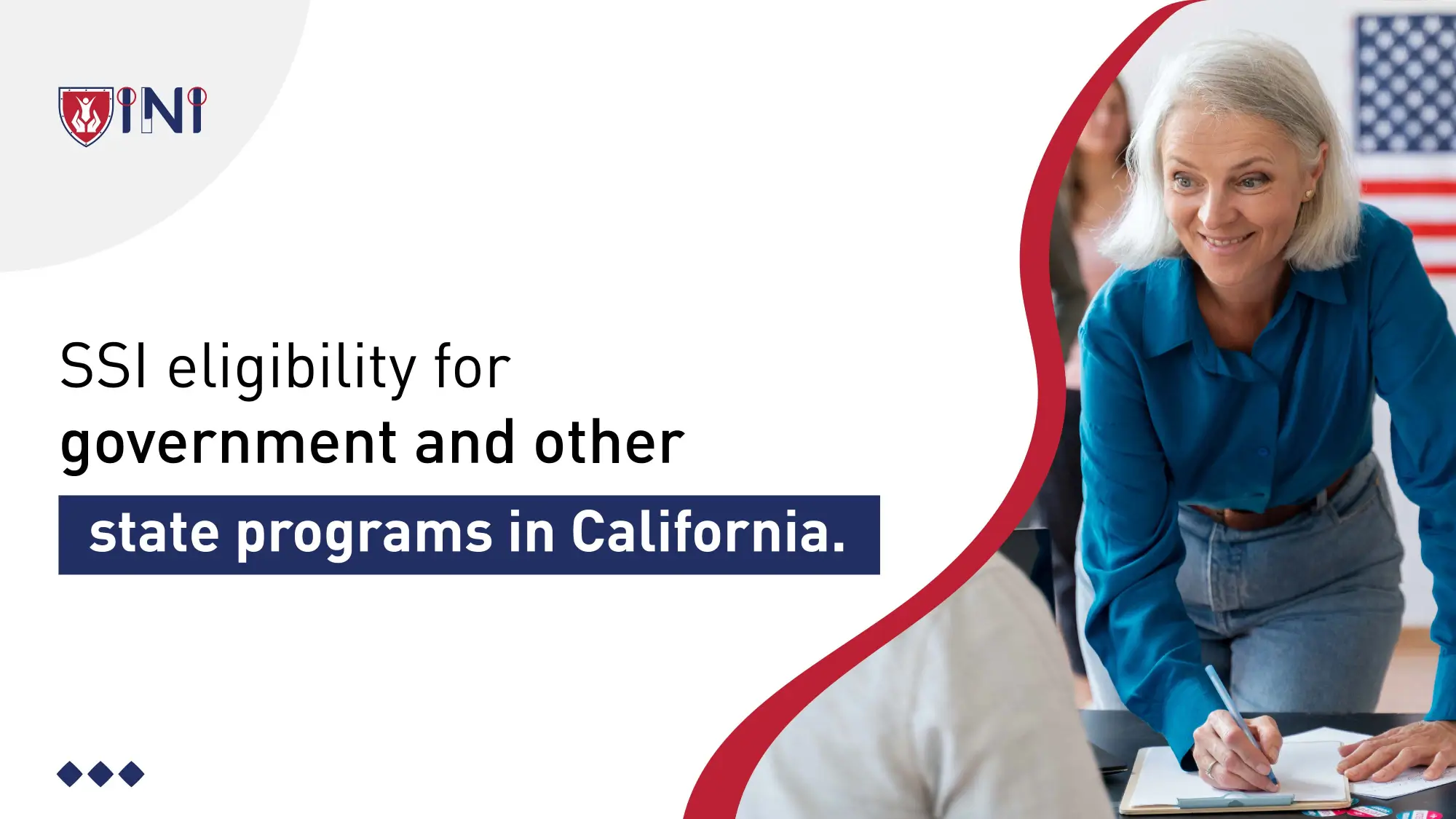 INI

SSI eligibility for government and other state programs in California.